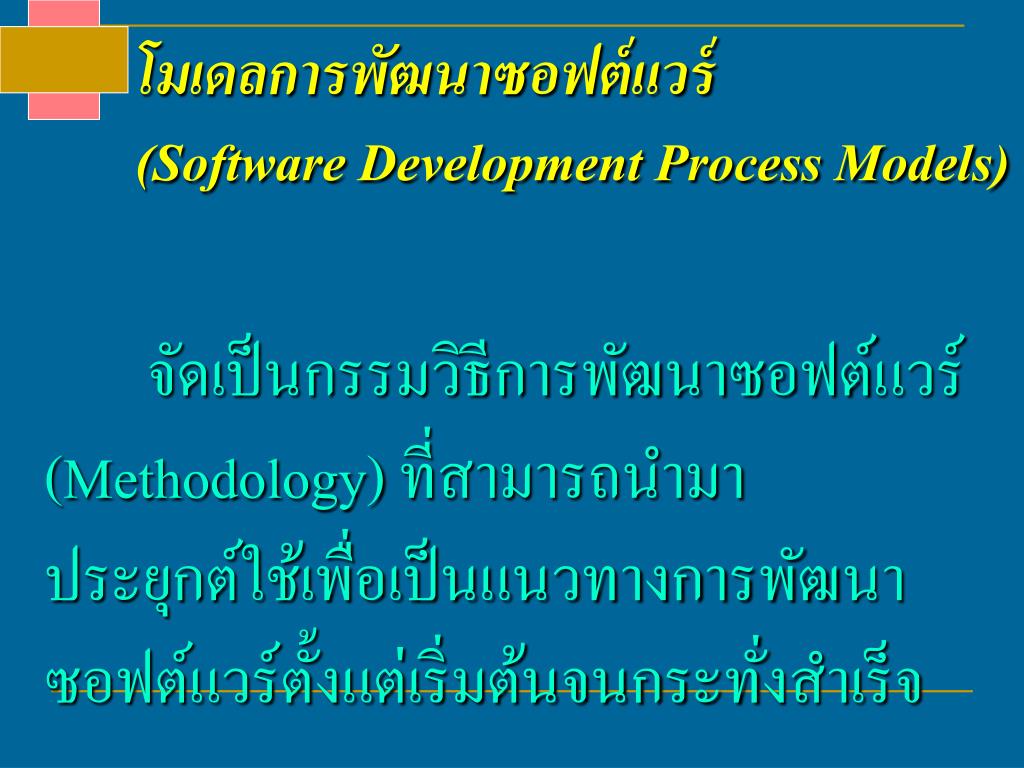 โมเดลการพัฒนาซอฟต์แวร์
(Software Development Process Models)

จัดเป็นกรรมวิธีการพัฒนาซอฟต์แวร์ (Methodology) ที่สามารถนำมาประยุกต์ใช้เพื่อเป็นแนวทางการพัฒนาซอฟต์แวร์ตั้งแต่เริ่มต้นจนกระทั่งสำเร็จ